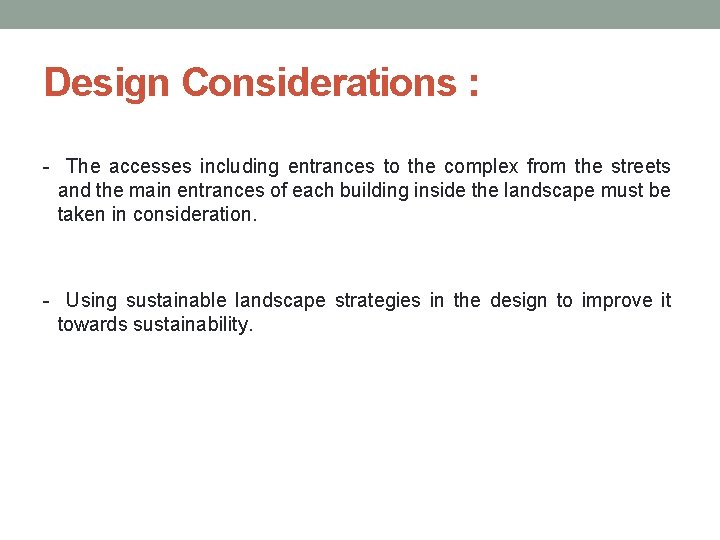 Design Considerations :

- The accesses including entrances to the complex from the streets and the main entrances of each building inside the landscape must be taken in consideration.

- Using sustainable landscape strategies in the design to improve it towards sustainability.